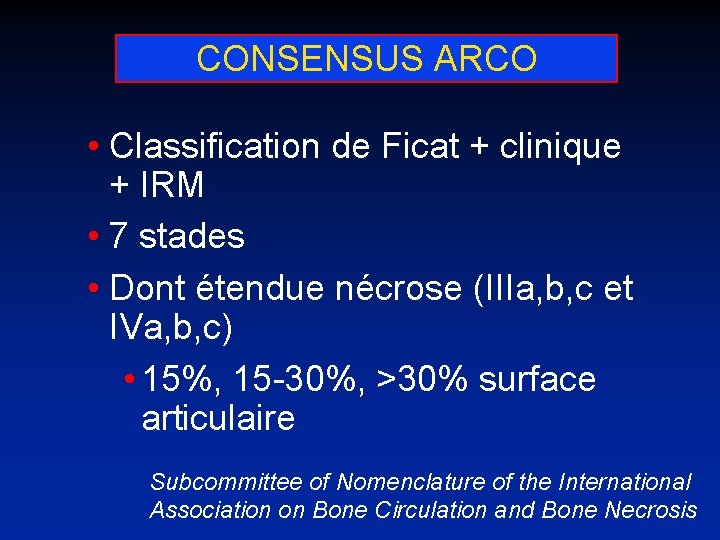 CONSENSUS ARCO

• Classification de Ficat + clinique + IRM

• 7 stades

• Dont étendue nécrose (IIIa,b,c et IVa,b,c)

  • 15%, 15-30%, >30% surface articulaire

Subcommittee of Nomenclature of the International Association on Bone Circulation and Bone Necrosis